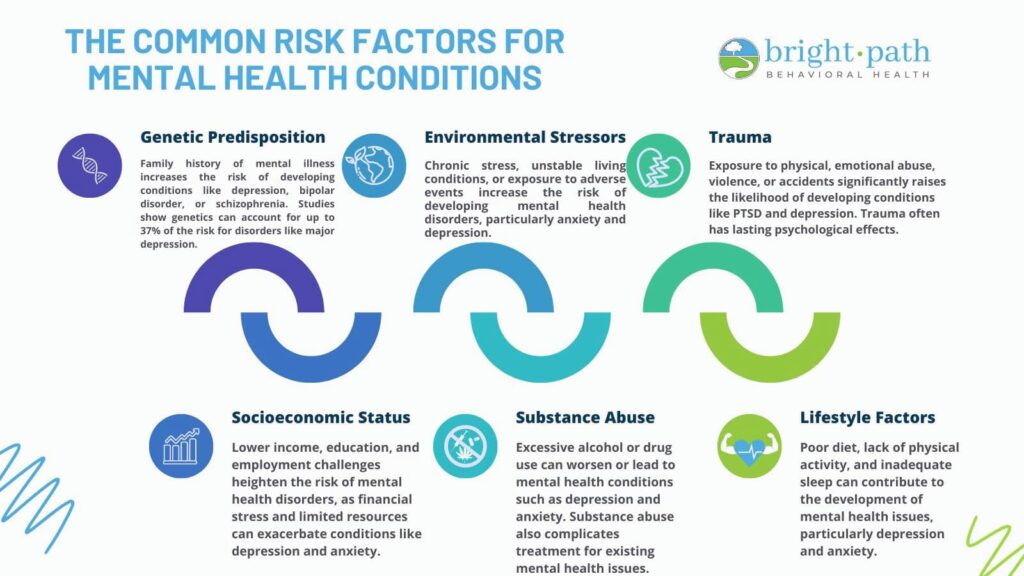 THE COMMON RISK FACTORS FOR MENTAL HEALTH CONDITIONS

bright·path
BEHAVIORAL HEALTH

Genetic Predisposition

Family history of mental illness increases the risk of developing conditions like depression, bipolar disorder, or schizophrenia. Studies show genetics can account for up to 37% of the risk for disorders like major depression.

Environmental Stressors

Chronic stress, unstable living conditions, or exposure to adverse events increase the risk of developing mental health disorders, particularly anxiety and depression.

Trauma

Exposure to physical, emotional abuse, violence, or accidents significantly raises the likelihood of developing conditions like PTSD and depression. Trauma often has lasting psychological effects.

Socioeconomic Status

Lower income, education, and employment challenges heighten the risk of mental health disorders, as financial stress and limited resources can exacerbate conditions like depression and anxiety.

Substance Abuse

Excessive alcohol or drug use can worsen or lead to mental health conditions such as depression and anxiety. Substance abuse also complicates treatment for existing mental health issues.

Lifestyle Factors

Poor diet, lack of physical activity, and inadequate sleep can contribute to the development of mental health issues, particularly depression and anxiety.